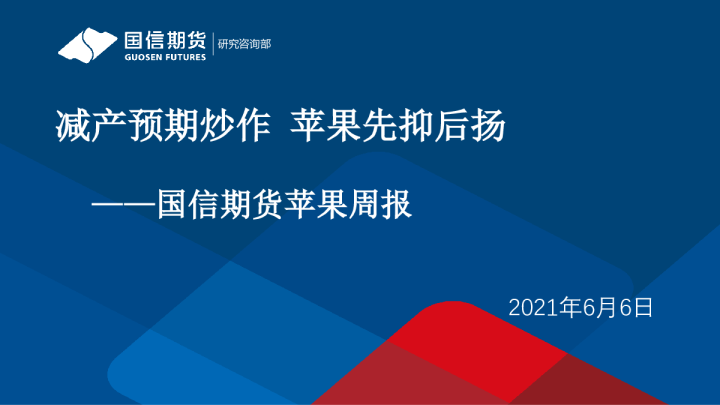 国信期货
GUOSEN FUTURES
研究咨询部

减产预期炒作 苹果先抑后扬

——国信期货苹果周报

2021年6月6日